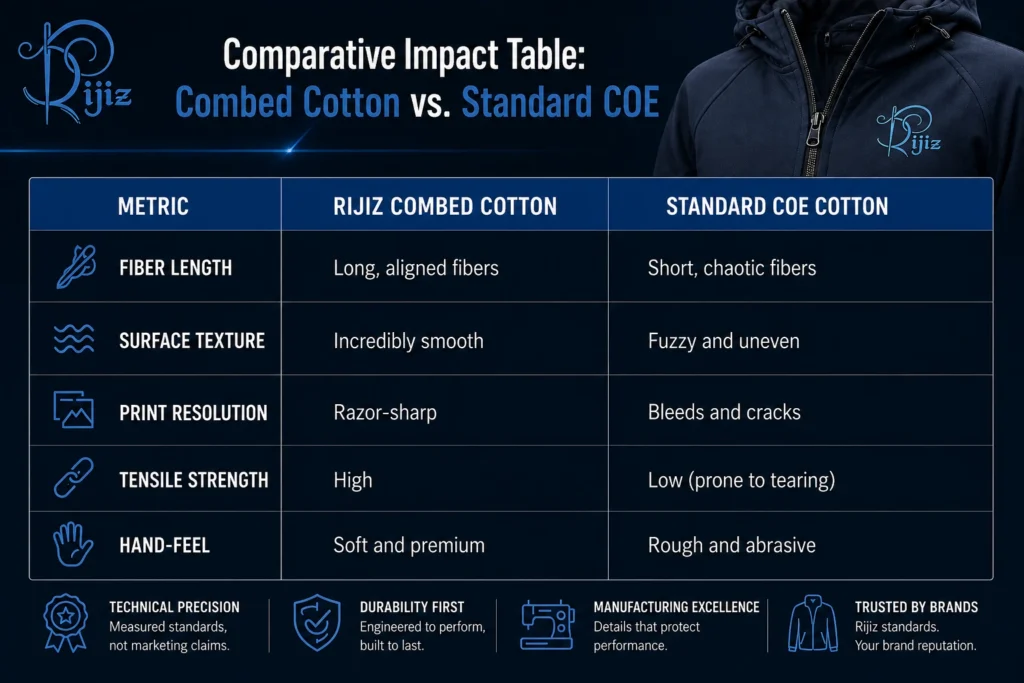 Rijiz

Comparative Impact Table:
Combed Cotton vs. Standard COE

Rijiz

| METRIC | RIJIZ COMBED COTTON | STANDARD COE COTTON |
|---|---|---|
| FIBER LENGTH | Long, aligned fibers | Short, chaotic fibers |
| SURFACE TEXTURE | Incredibly smooth | Fuzzy and uneven |
| PRINT RESOLUTION | Razor-sharp | Bleeds and cracks |
| TENSILE STRENGTH | High | Low (prone to tearing) |
| HAND-FEEL | Soft and premium | Rough and abrasive |

TECHNICAL PRECISION
Measured standards, not marketing claims.

DURABILITY FIRST
Engineered to perform, built to last.

MANUFACTURING EXCELLENCE
Details that protect performance.

TRUSTED BY BRANDS
Rijiz standards. Your brand reputation.